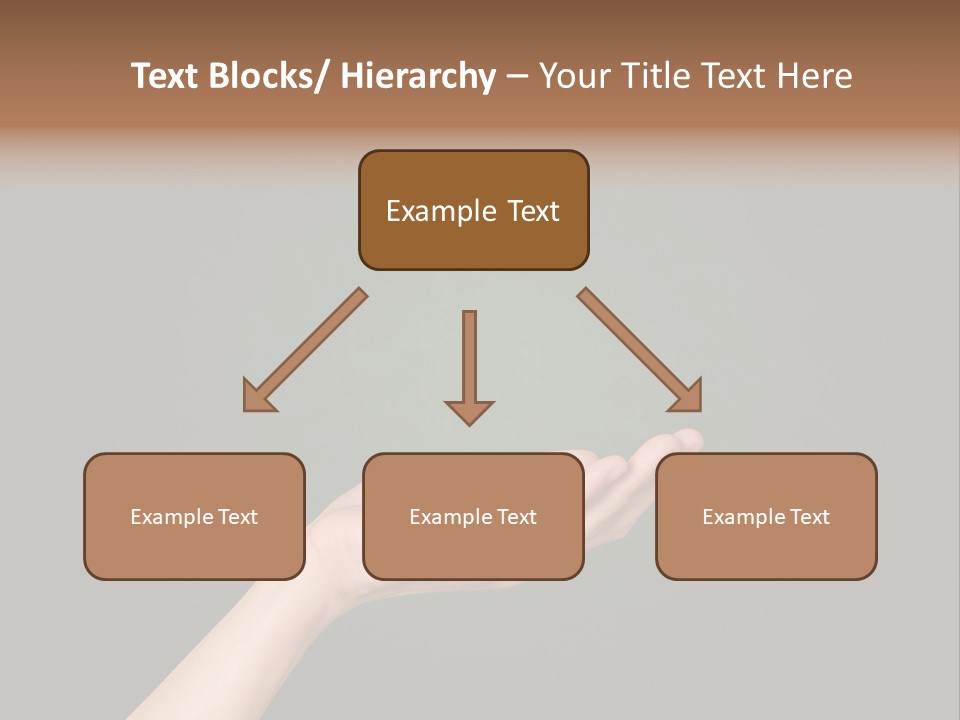 Text Blocks/ Hierarchy – Your Title Text Here

Example Text

Example Text

Example Text

Example Text